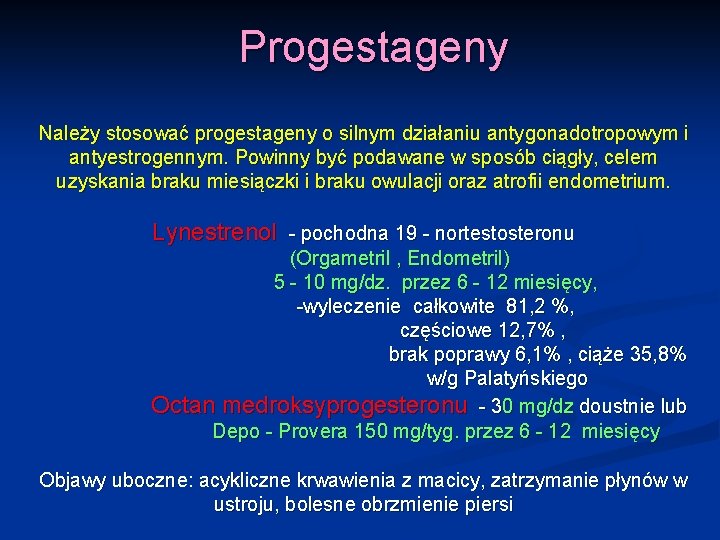 Progestageny

Należy stosować progestageny o silnym działaniu antygonadotropowym i antyestrogennym. Powinny być podawane w sposób ciągły, celem uzyskania braku miesiączki i braku owulacji oraz atrofii endometrium.

Lynestrenol - pochodna 19 - nortestosteronu
(Orgametril , Endometril)
5 - 10 mg/dz. przez 6 - 12 miesięcy,
-wyleczenie całkowite 81,2 %,
częściowe 12,7% ,
brak poprawy 6,1% , ciąże 35,8%
w/g Palatyńskiego
Octan medroksyprogesteronu - 30 mg/dz doustnie lub
Depo - Provera 150 mg/tyg. przez 6 - 12 miesięcy

Objawy uboczne: acykliczne krwawienia z macicy, zatrzymanie płynów w ustroju, bolesne obrzmienie piersi